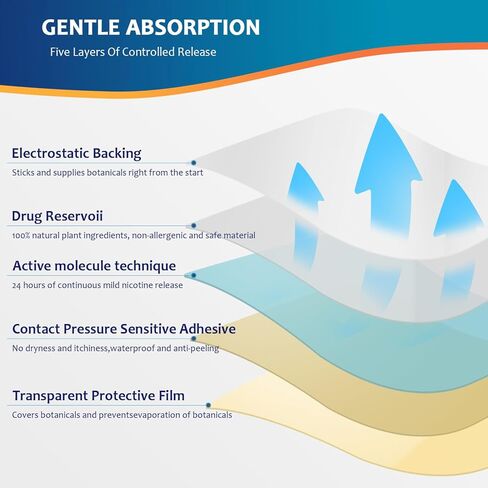 GENTLE ABSORPTION
Five Layers Of Controlled Release

Electrostatic Backing
Sticks and supplies botanicals right from the start

Drug Reservoii
100% natural plant ingredients, non-allergenic and safe material

Active molecule technique
24 hours of continuous mild nicotine release

Contact Pressure Sensitive Adhesive
No dryness and itchiness,waterproof and anti-peeling

Transparent Protective Film
Covers botanicals and preventsevaporation of botanicals